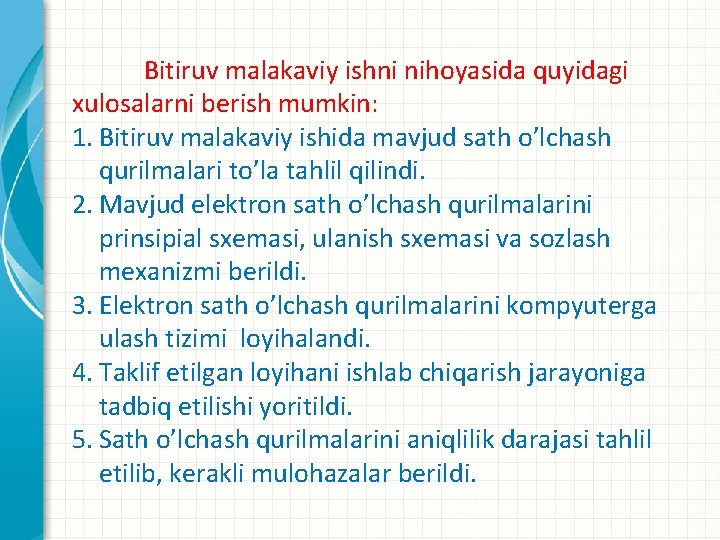 Bitiruv malakaviy ishni nihoyasida quyidagi xulosalarni berish mumkin:

1. Bitiruv malakaviy ishida mavjud sath o’lchash qurilmalari to’la tahlil qilindi.
2. Mavjud elektron sath o’lchash qurilmalarini prinsipial sxemasi, ulanish sxemasi va sozlash mexanizmi berildi.
3. Elektron sath o’lchash qurilmalarini kompyuterga ulash tizimi loyihalandi.
4. Taklif etilgan loyihani ishlab chiqarish jarayoniga tadbiq etilishi yoritildi.
5. Sath o’lchash qurilmalarini aniqlilik darajasi tahlil etilib, kerakli mulohazalar berildi.